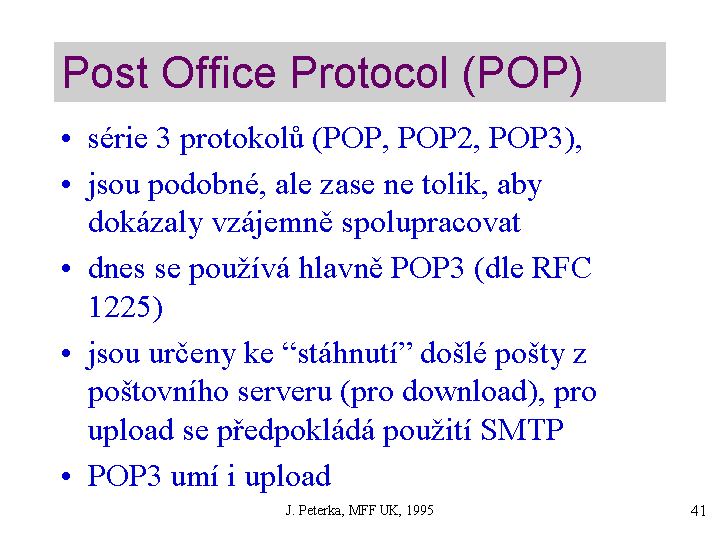 Post Office Protocol (POP)

• série 3 protokolů (POP, POP2, POP3),

• jsou podobné, ale zase ne tolik, aby dokázaly vzájemně spolupracovat

• dnes se používá hlavně POP3 (dle RFC 1225)

• jsou určeny ke “stáhnutí” došlé pošty z poštovního serveru (pro download), pro upload se předpokládá použití SMTP

• POP3 umí i upload

J. Peterka, MFF UK, 1995

41